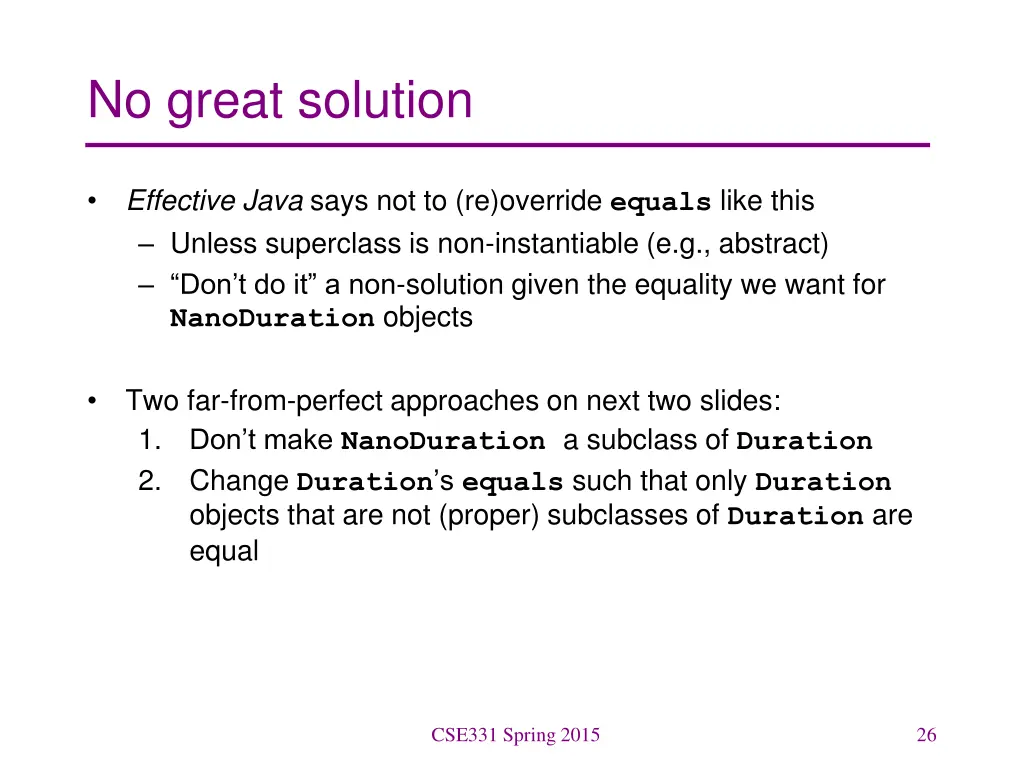 No great solution

• Effective Java says not to (re)override equals like this
– Unless superclass is non-instantiable (e.g., abstract)
– “Don’t do it” a non-solution given the equality we want for NanoDuration objects

• Two far-from-perfect approaches on next two slides:
1. Don’t make NanoDuration a subclass of Duration
2. Change Duration’s equals such that only Duration objects that are not (proper) subclasses of Duration are equal

CSE331 Spring 2015

26